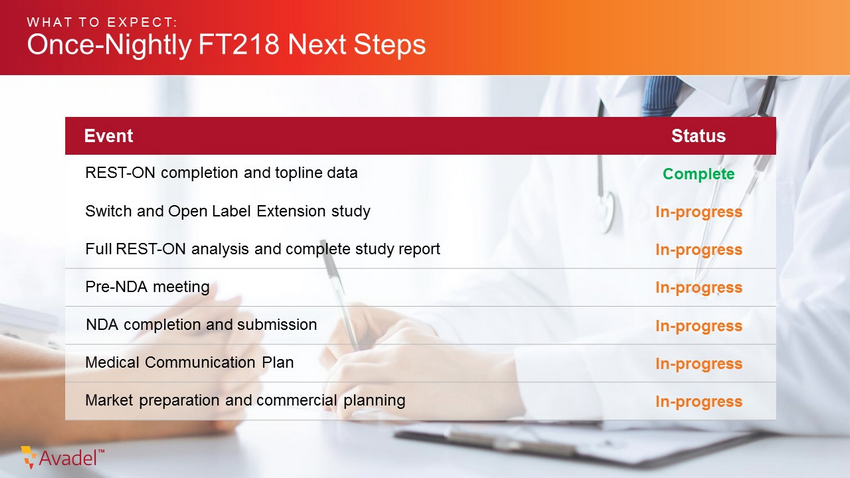 WHAT TO EXPECT:
Once-Nightly FT218 Next Steps

| Event | Status |
|---|---|
| REST-ON completion and topline data | Complete |
| Switch and Open Label Extension study | In-progress |
| Full REST-ON analysis and complete study report | In-progress |
| Pre-NDA meeting | In-progress |
| NDA completion and submission | In-progress |
| Medical Communication Plan | In-progress |
| Market preparation and commercial planning | In-progress |

Avadel™